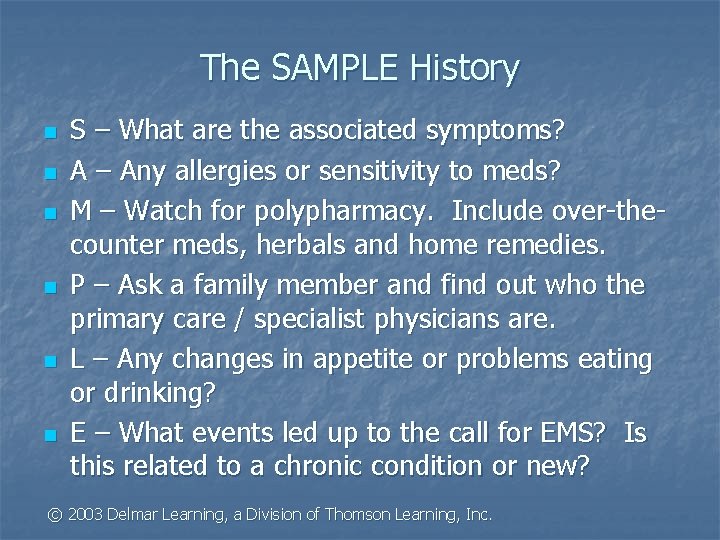 The SAMPLE History

- S – What are the associated symptoms?
- A – Any allergies or sensitivity to meds?
- M – Watch for polypharmacy. Include over-the-counter meds, herbals and home remedies.
- P – Ask a family member and find out who the primary care / specialist physicians are.
- L – Any changes in appetite or problems eating or drinking?
- E – What events led up to the call for EMS? Is this related to a chronic condition or new?

© 2003 Delmar Learning, a Division of Thomson Learning, Inc.